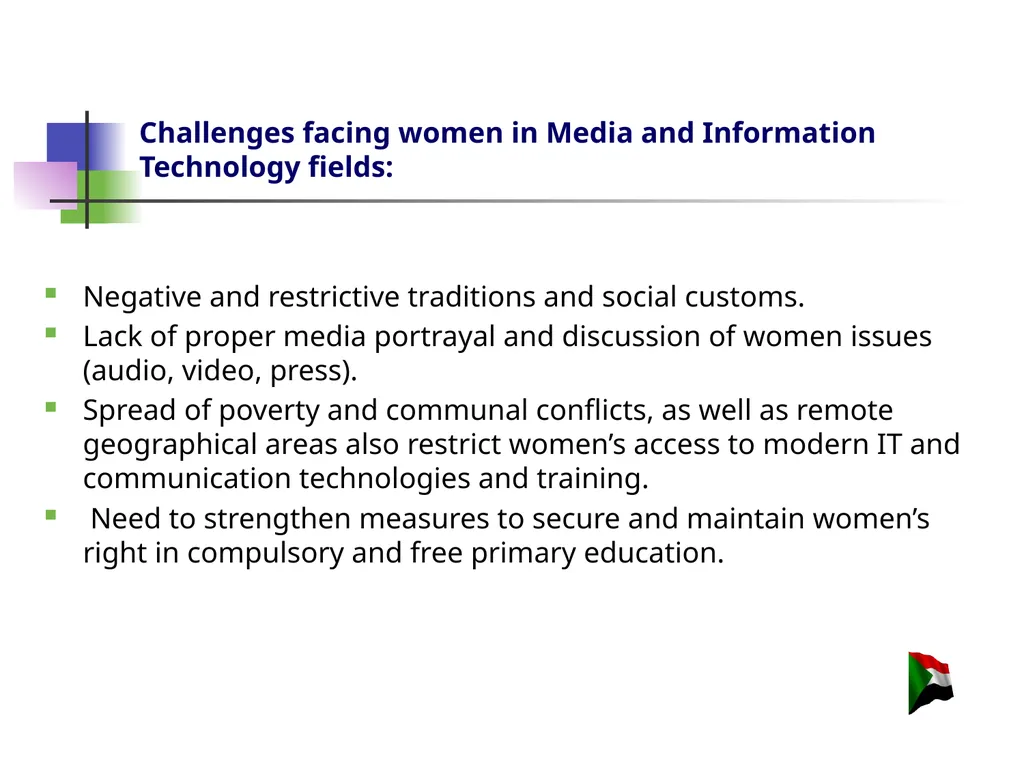 Challenges facing women in Media and Information Technology fields:

- Negative and restrictive traditions and social customs.
- Lack of proper media portrayal and discussion of women issues (audio, video, press).
- Spread of poverty and communal conflicts, as well as remote geographical areas also restrict women’s access to modern IT and communication technologies and training.
- Need to strengthen measures to secure and maintain women’s right in compulsory and free primary education.